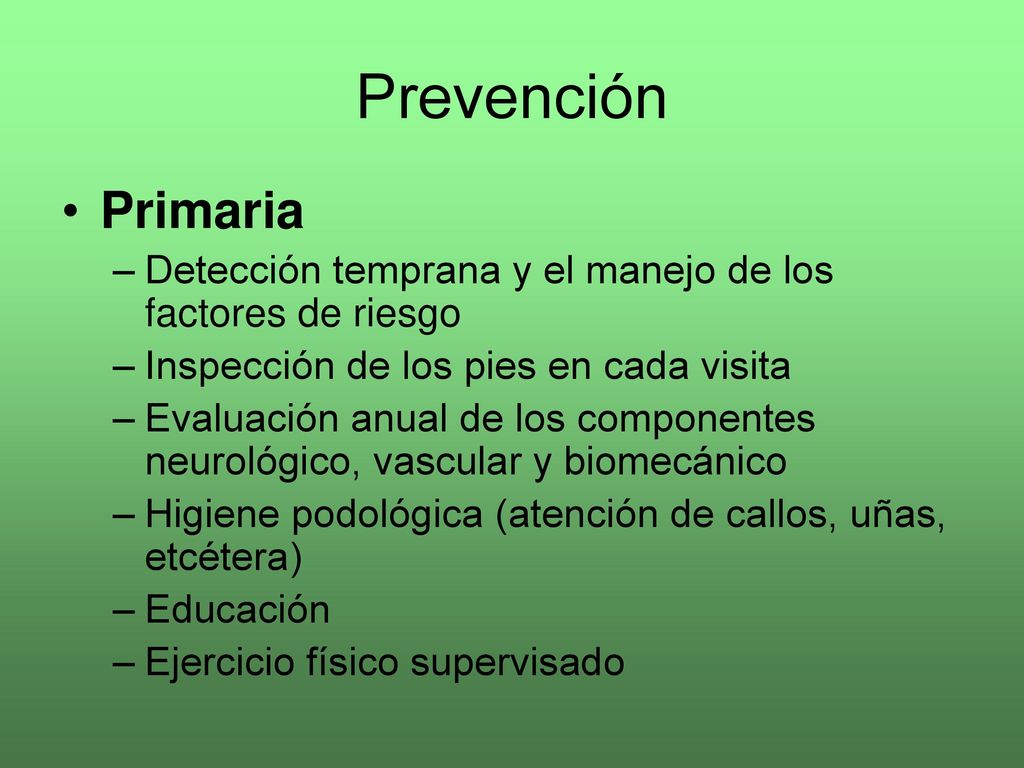 Prevención

• Primaria
– Detección temprana y el manejo de los factores de riesgo
– Inspección de los pies en cada visita
– Evaluación anual de los componentes neurológico, vascular y biomecánico
– Higiene podológica (atención de callos, uñas, etcétera)
– Educación
– Ejercicio físico supervisado